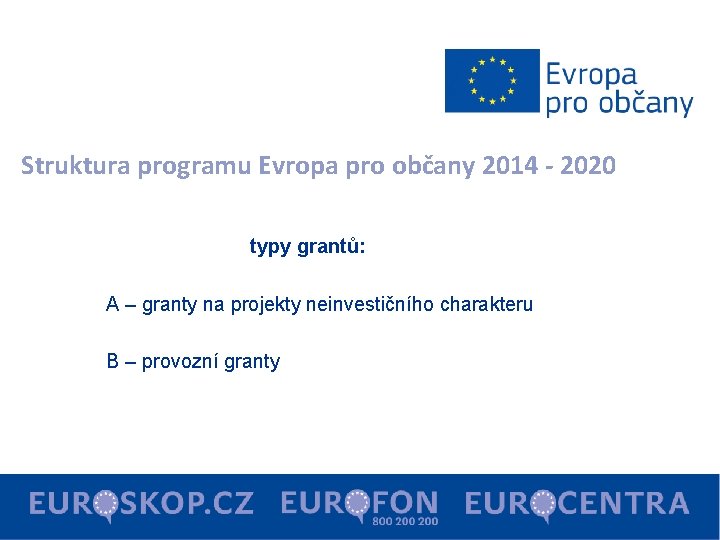 Evropa pro občany

Struktura programu Evropa pro občany 2014 - 2020

typy grantů:

A – granty na projekty neinvestičního charakteru

B – provozní granty

EUROSKOP.CZ EUROFON 800 200 200 EUROCENTRA